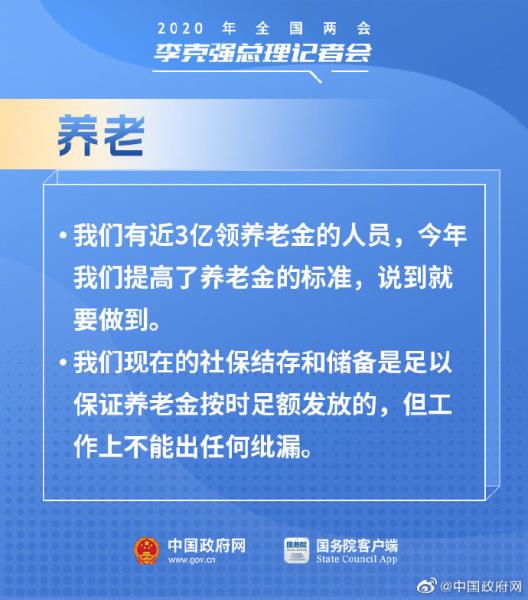 2020 年 全 国 两 会
李克强总理记者会

养老

• 我们有近3亿领养老金的人员，今年我们提高了养老金的标准，说到就要做到。

• 我们现在的社保结存和储备是足以保证养老金按时足额发放的，但工作上不能出任何纰漏。

中国政府网
www.gov.cn

国务院
国务院客户端
State Council App

@中国政府网